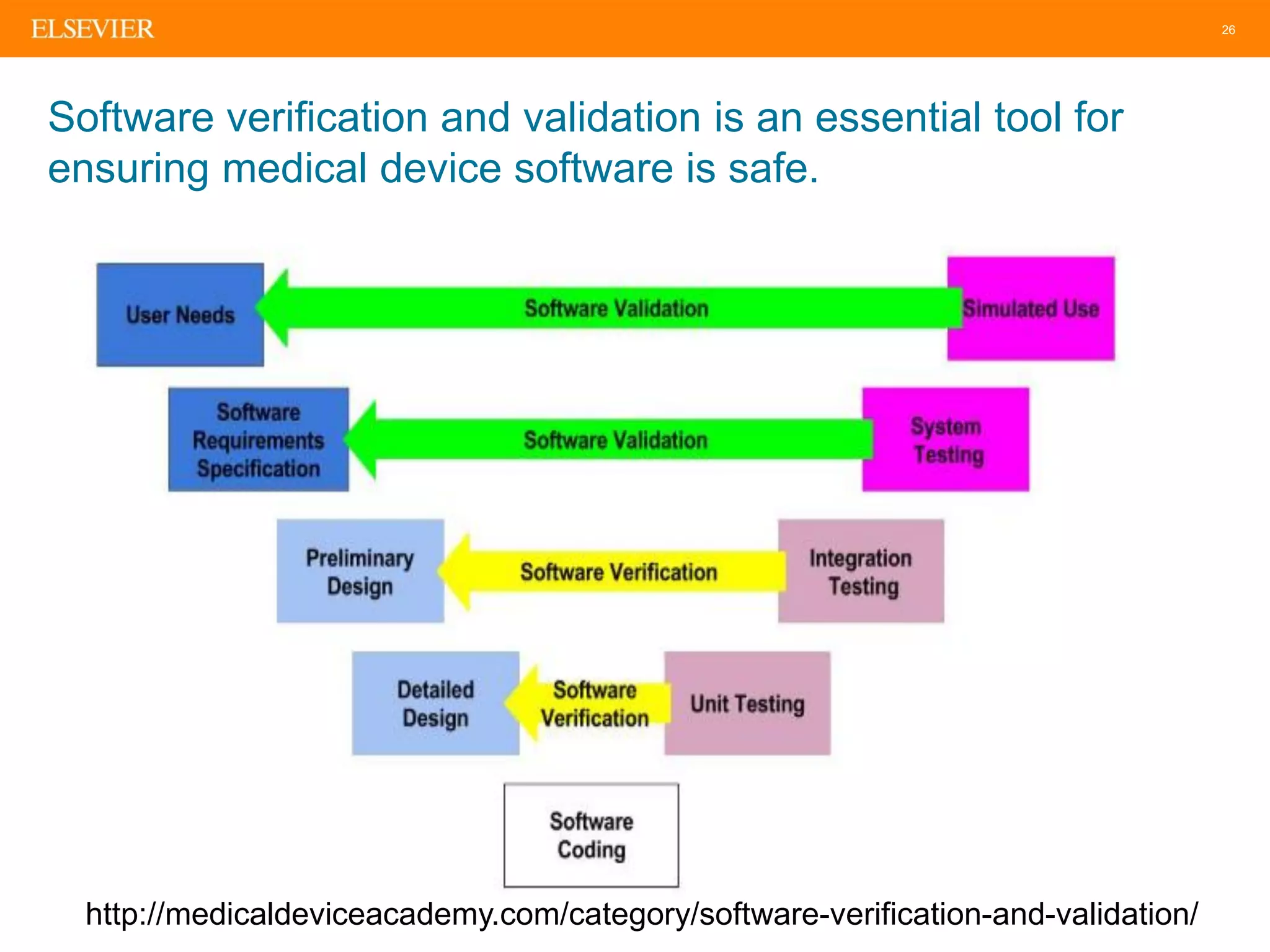 ELSEVIER

26

Software verification and validation is an essential tool for ensuring medical device software is safe.

User Needs

Software Validation

Simulated Use

Software Requirements Specification

Software Validation

System Testing

Preliminary Design

Software Verification

Integration Testing

Detailed Design

Software Verification

Unit Testing

Software Coding

http://medicaldeviceacademy.com/category/software-verification-and-validation/